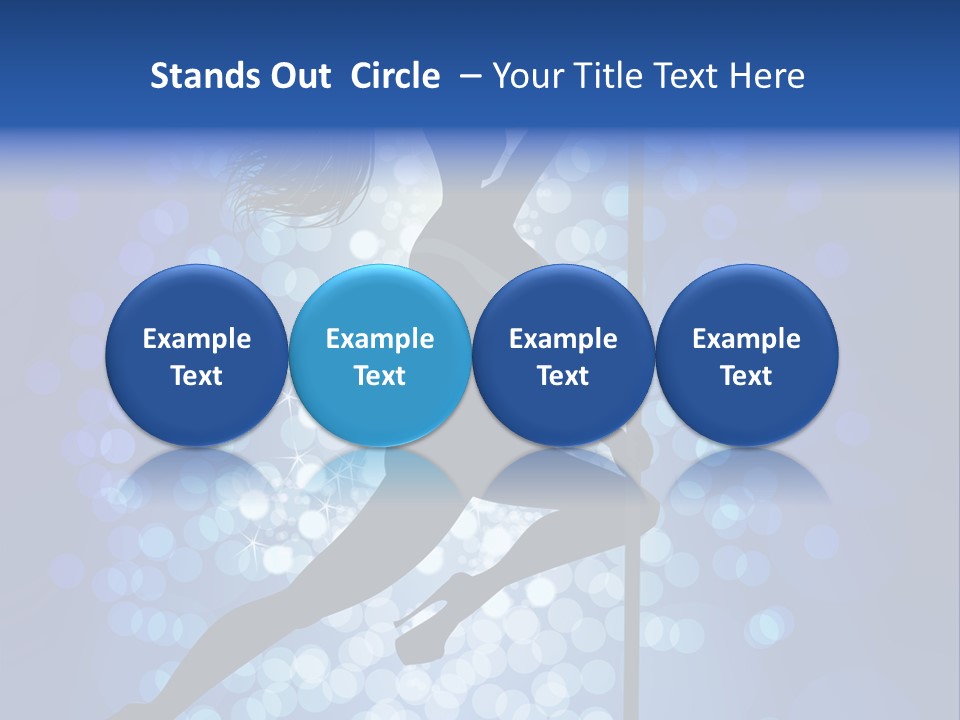 Stands Out  Circle  – Your Title Text Here

Example Text

Example Text

Example Text

Example Text